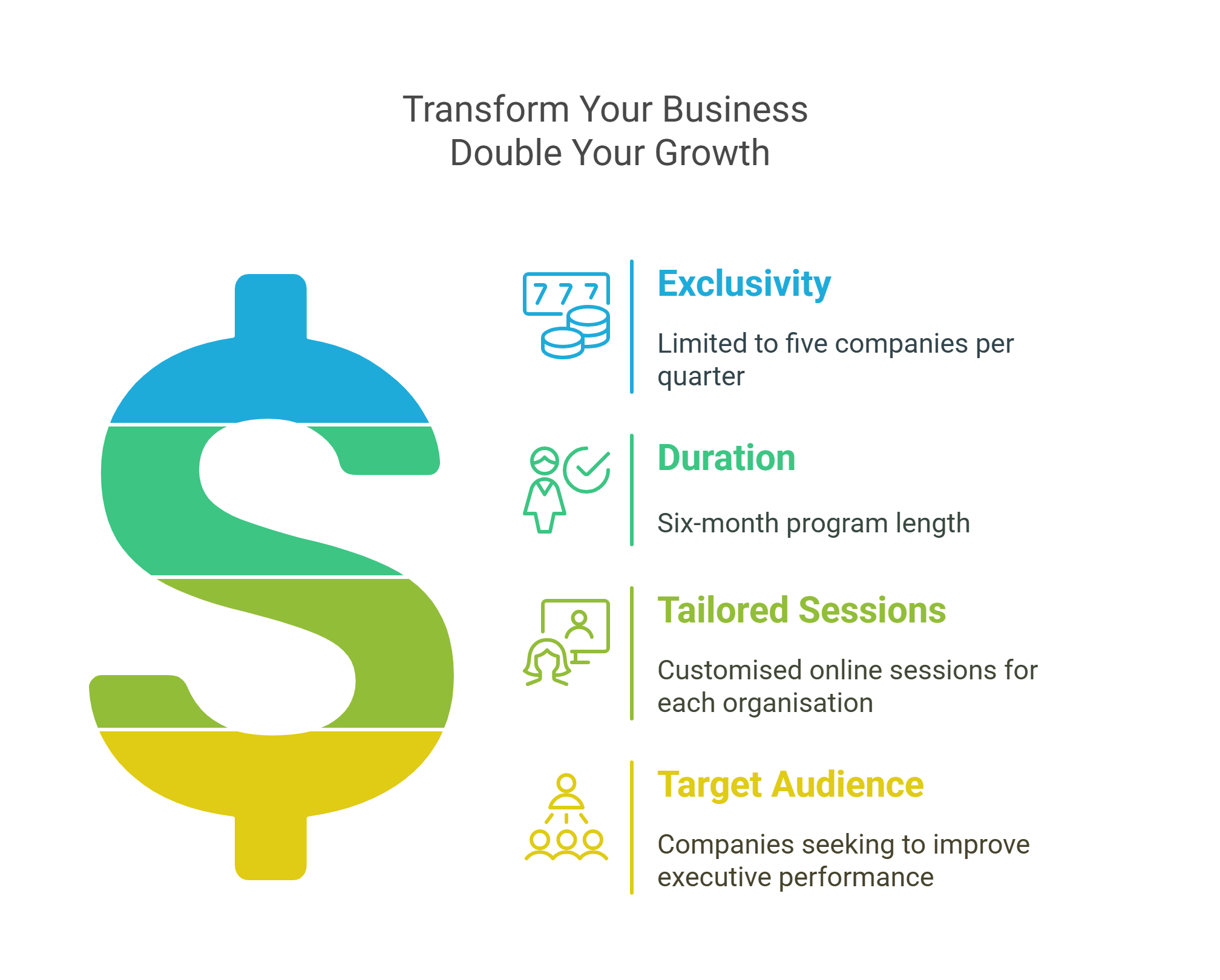 Transform Your Business
Double Your Growth

7 7 7

Exclusivity

Limited to five companies per quarter

Duration

Six-month program length

Tailored Sessions

Customised online sessions for each organisation

Target Audience

Companies seeking to improve executive performance